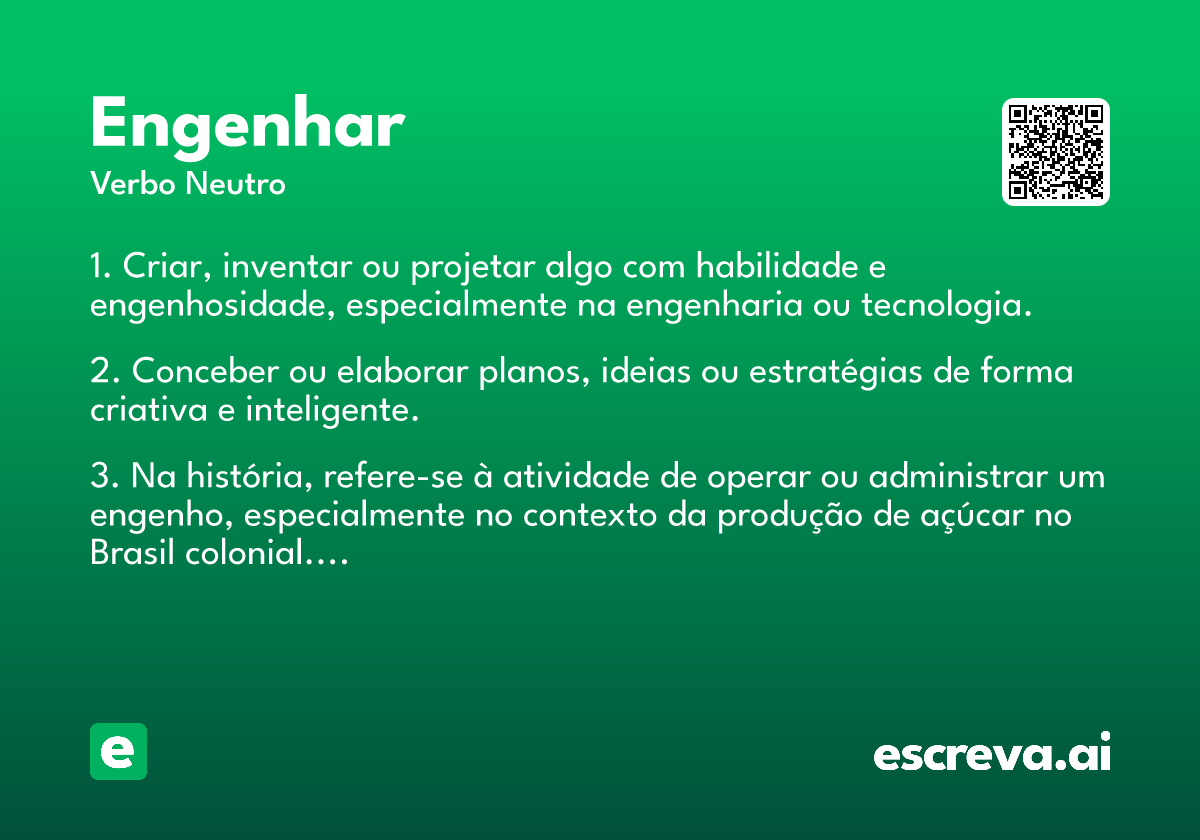 Engenhar
Verbo Neutro

1. Criar, inventar ou projetar algo com habilidade e engenhosidade, especialmente na engenharia ou tecnologia.

2. Conceber ou elaborar planos, ideias ou estratégias de forma criativa e inteligente.

3. Na história, refere-se à atividade de operar ou administrar um engenho, especialmente no contexto da produção de açúcar no Brasil colonial....

e

escreva.ai